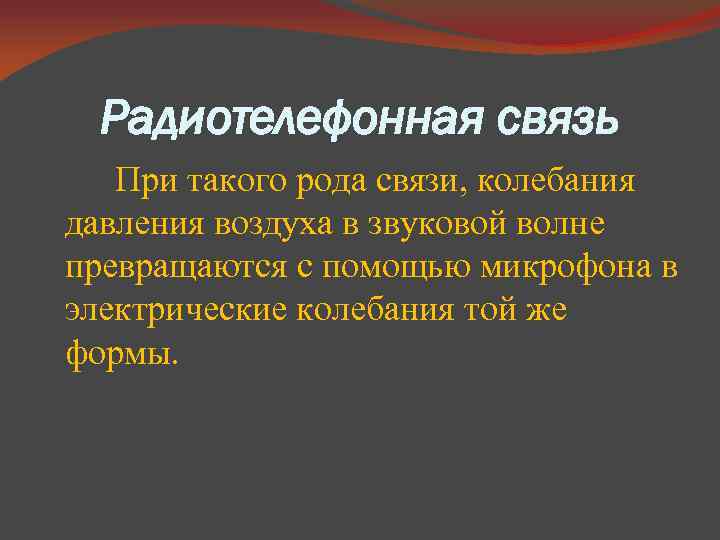 Радиотелефонная связь

При такого рода связи, колебания давления воздуха в звуковой волне превращаются с помощью микрофона в электрические колебания той же формы.